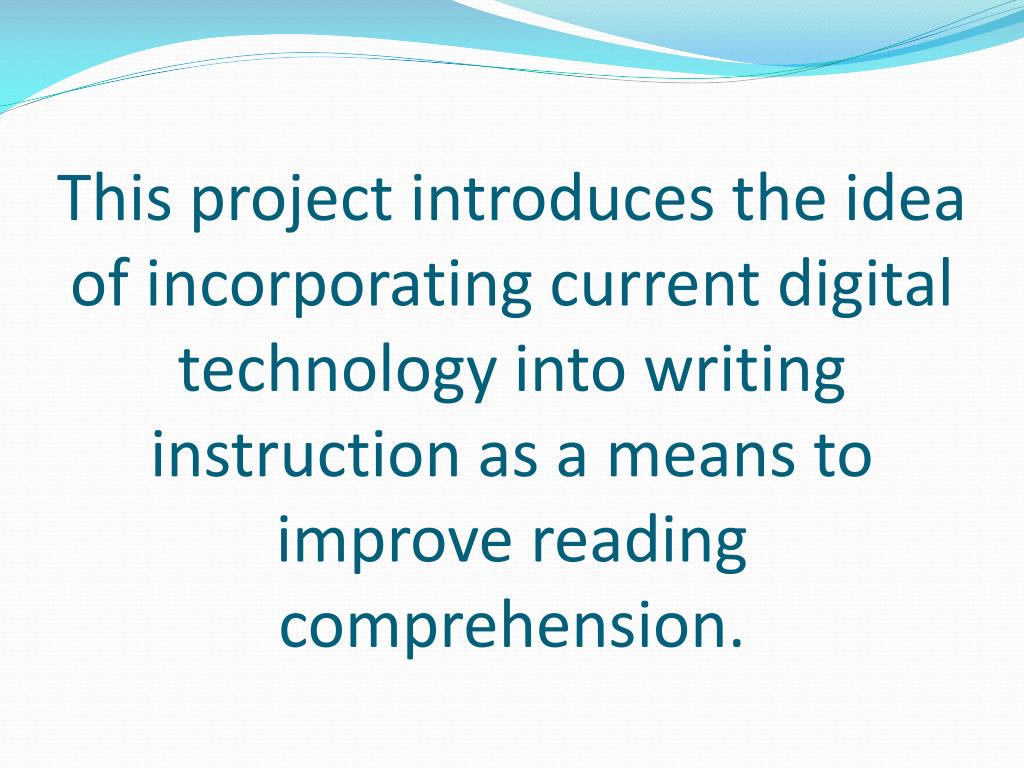 This project introduces the idea of incorporating current digital technology into writing instruction as a means to improve reading comprehension.